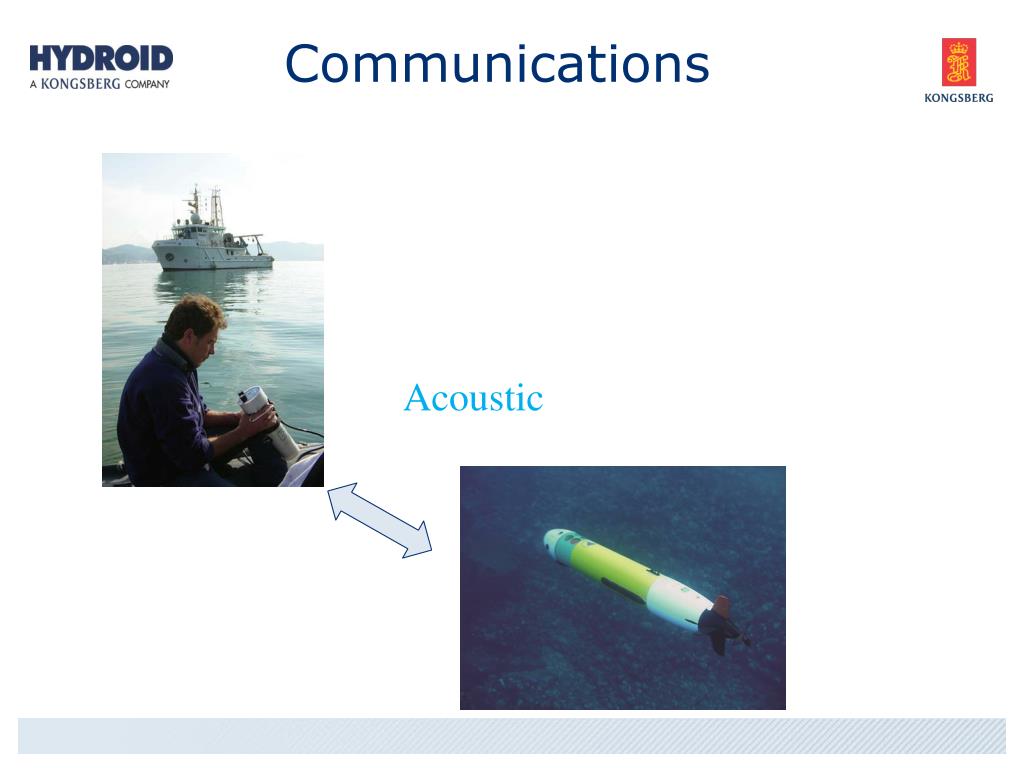 HYDROID
A KONGSBERG COMPANY

Communications

KONGSBERG

Acoustic